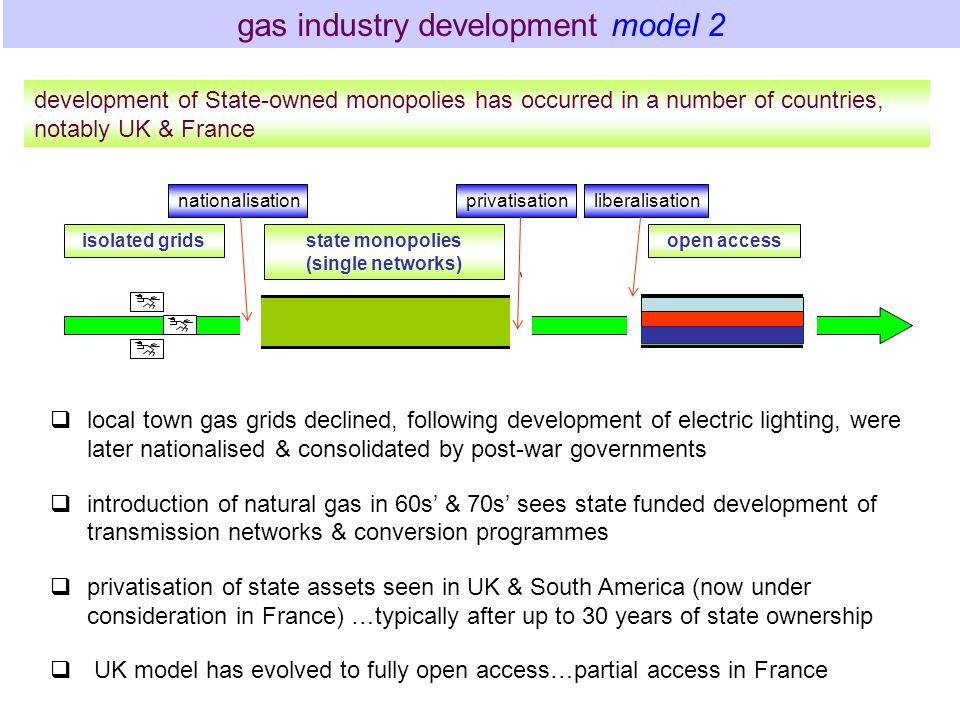 gas industry development model 2

development of State-owned monopolies has occurred in a number of countries, notably UK & France

nationalisation

privatisation

liberalisation

isolated grids

state monopolies (single networks)

open access

❑ local town gas grids declined, following development of electric lighting, were later nationalised & consolidated by post-war governments

❑ introduction of natural gas in 60s' & 70s' sees state funded development of transmission networks & conversion programmes

❑ privatisation of state assets seen in UK & South America (now under consideration in France) …typically after up to 30 years of state ownership

❑ UK model has evolved to fully open access…partial access in France